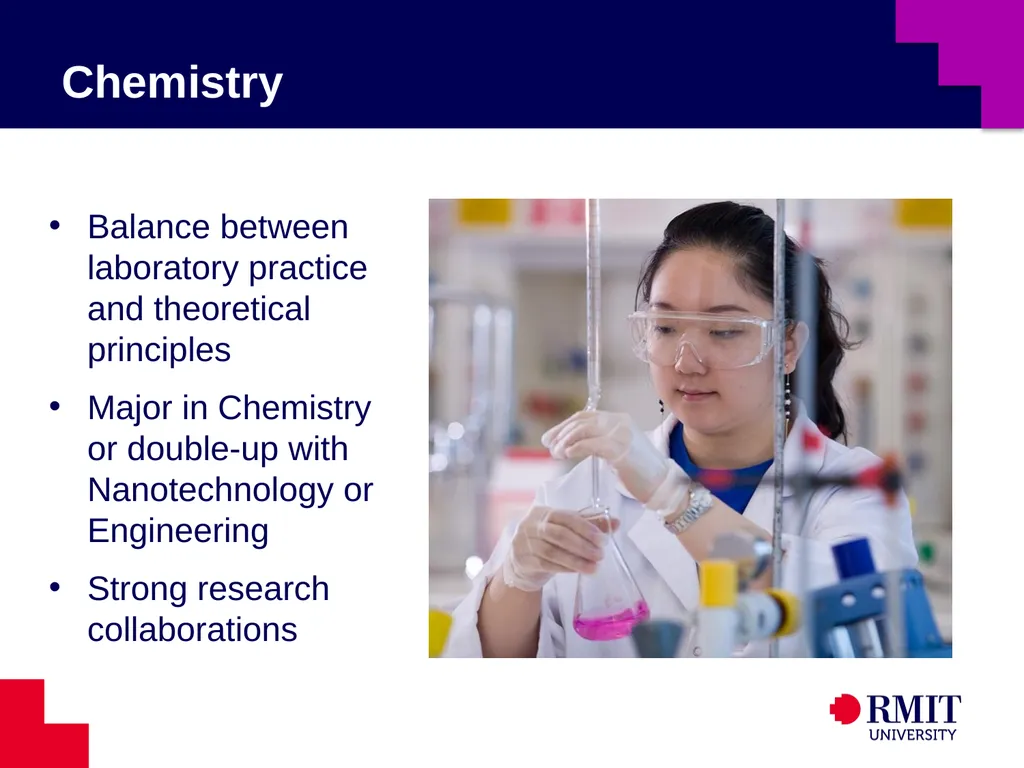 Chemistry

• Balance between laboratory practice and theoretical principles

• Major in Chemistry or double-up with Nanotechnology or Engineering

• Strong research collaborations

RMIT UNIVERSITY